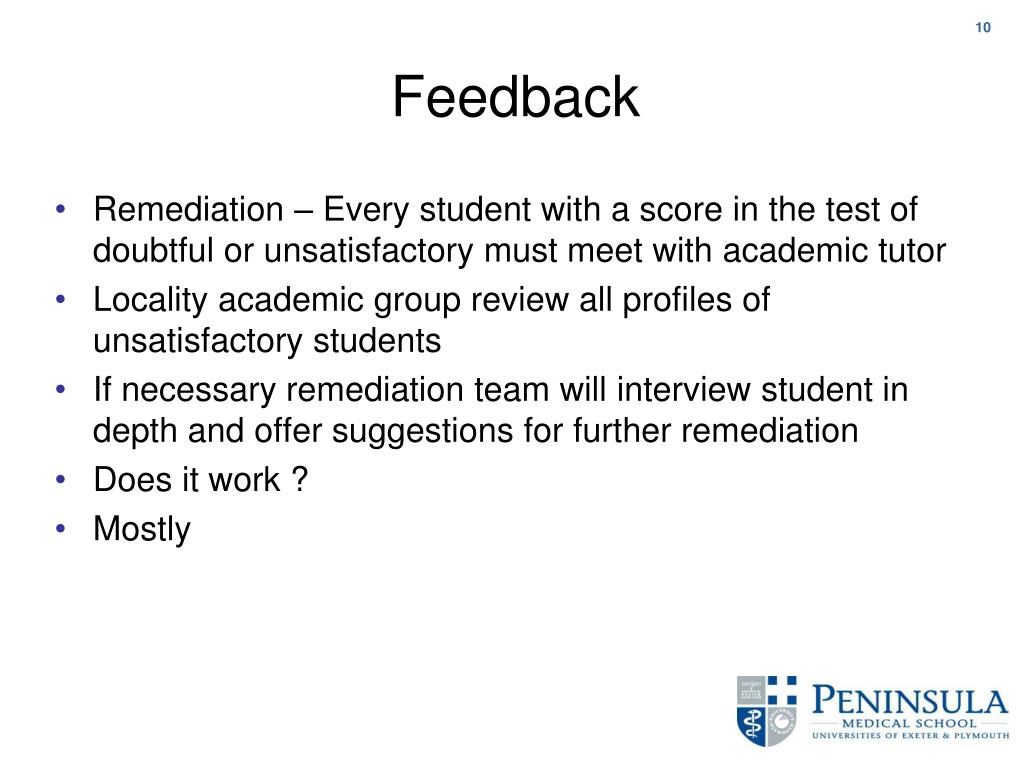 10

Feedback

• Remediation – Every student with a score in the test of doubtful or unsatisfactory must meet with academic tutor
• Locality academic group review all profiles of unsatisfactory students
• If necessary remediation team will interview student in depth and offer suggestions for further remediation
• Does it work ?
• Mostly

PENINSULA
MEDICAL SCHOOL
UNIVERSITIES OF EXETER & PLYMOUTH